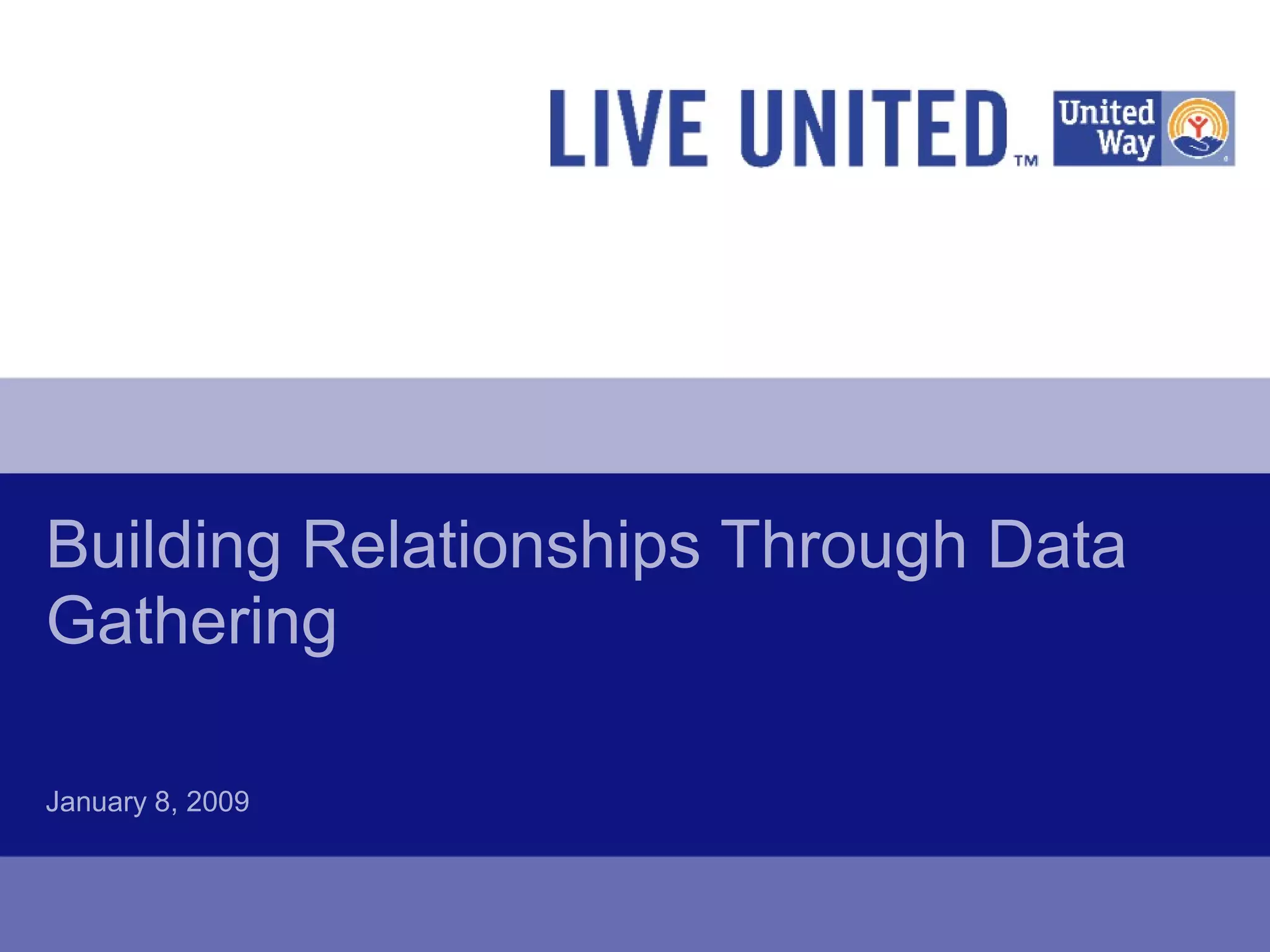 LIVE UNITED™ United Way

Building Relationships Through Data Gathering

January 8, 2009